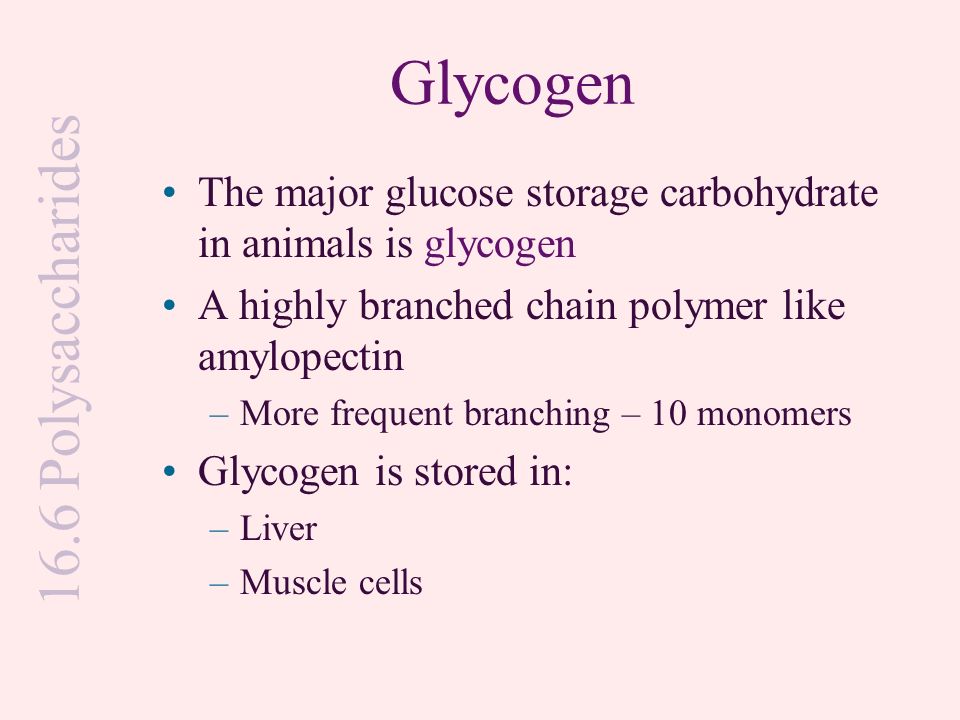 16.6 Polysaccharides

Glycogen

• The major glucose storage carbohydrate in animals is glycogen
• A highly branched chain polymer like amylopectin
– More frequent branching – 10 monomers
• Glycogen is stored in:
– Liver
– Muscle cells